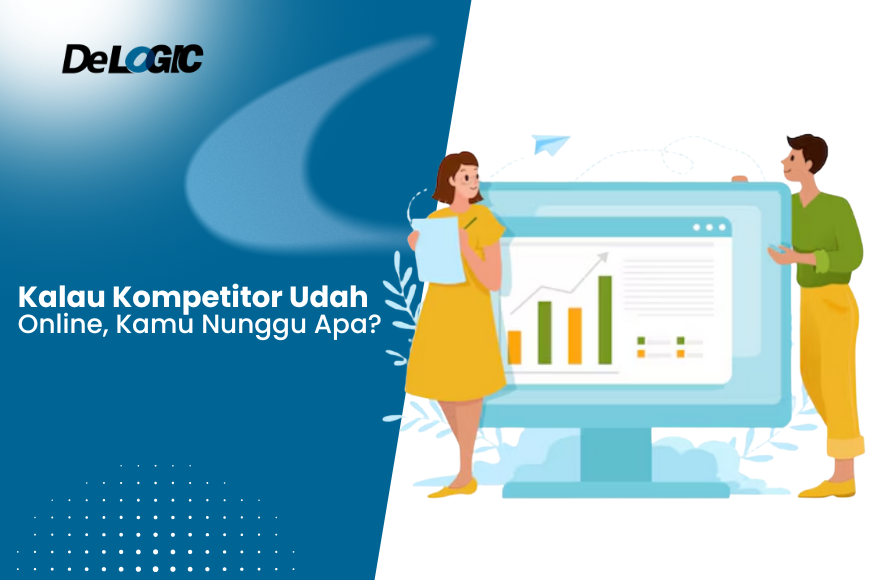 DeLOGIC

Kalau Kompetitor Udah Online, Kamu Nunggu Apa?